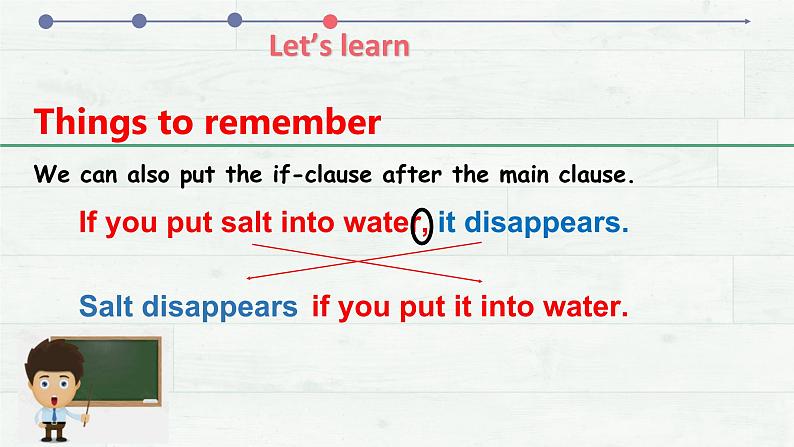 Let's learn

Things to remember

We can also put the if-clause after the main clause.

If you put salt into water, it disappears.

Salt disappears if you put it into water.